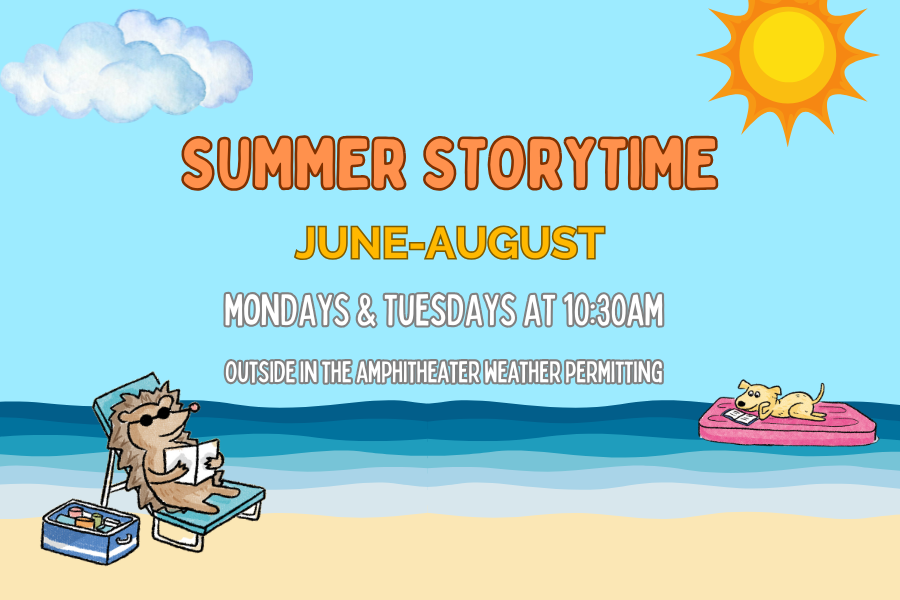 SUMMER STORYTIME

JUNE-AUGUST

MONDAYS & TUESDAYS AT 10:30AM

OUTSIDE IN THE AMPHITHEATER WEATHER PERMITTING